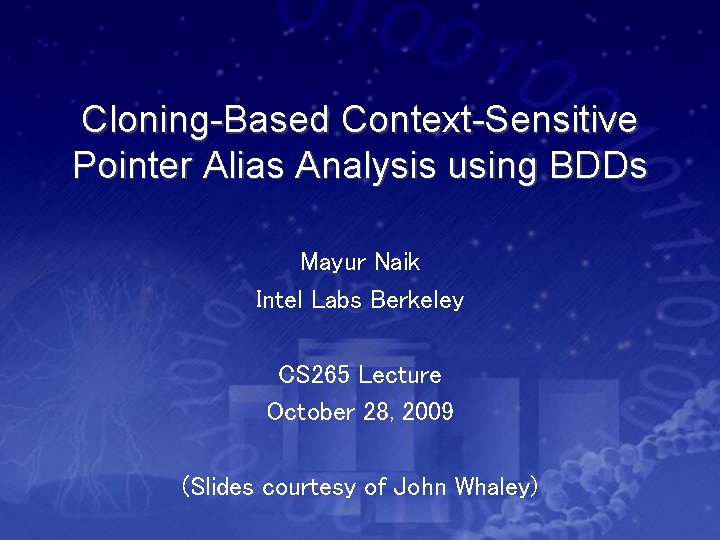 Cloning-Based Context-Sensitive Pointer Alias Analysis using BDDs

Mayur Naik
Intel Labs Berkeley

CS265 Lecture
October 28, 2009

(Slides courtesy of John Whaley)